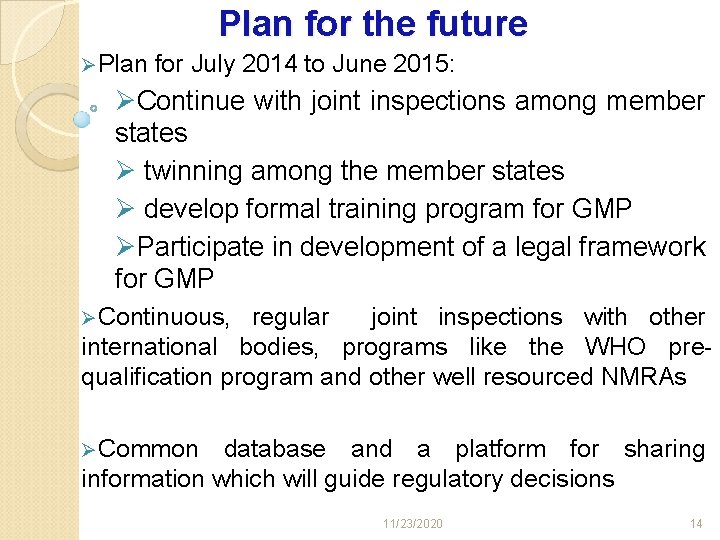 Plan for the future

➢Plan for July 2014 to June 2015:

➢Continue with joint inspections among member states

➢ twinning among the member states

➢ develop formal training program for GMP

➢Participate in development of a legal framework for GMP

➢Continuous, regular joint inspections with other international bodies, programs like the WHO pre-qualification program and other well resourced NMRAs

➢Common database and a platform for sharing information which will guide regulatory decisions

11/23/2020

14